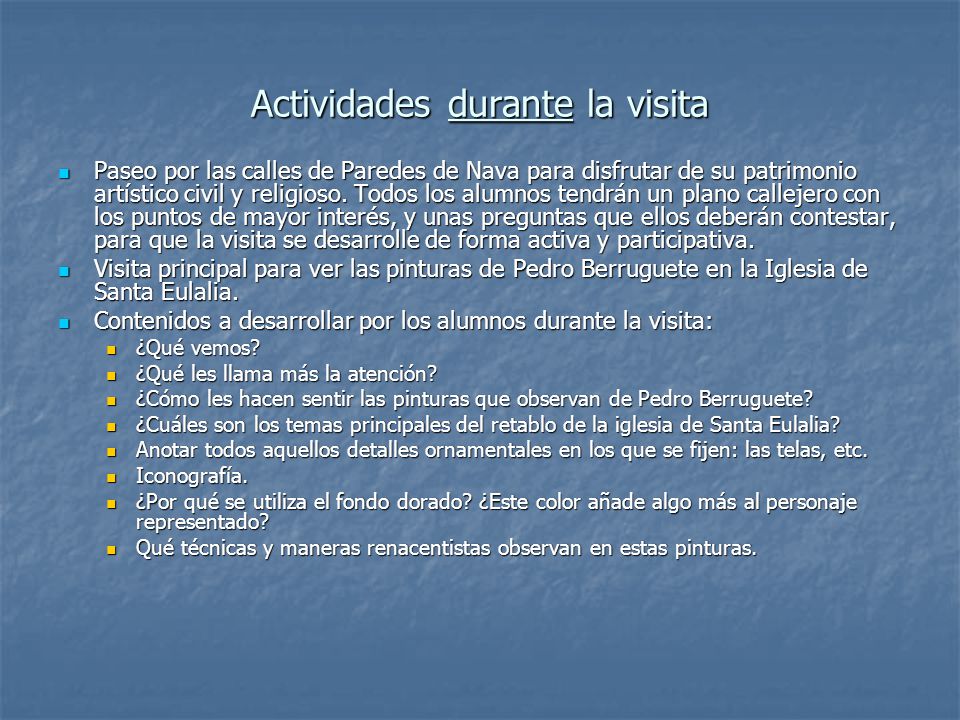 Actividades durante la visita

- Paseo por las calles de Paredes de Nava para disfrutar de su patrimonio artístico civil y religioso. Todos los alumnos tendrán un plano callejero con los puntos de mayor interés, y unas preguntas que ellos deberán contestar, para que la visita se desarrolle de forma activa y participativa.
- Visita principal para ver las pinturas de Pedro Berruguete en la Iglesia de Santa Eulalia.
- Contenidos a desarrollar por los alumnos durante la visita:
  - ¿Qué vemos?
  - ¿Qué les llama más la atención?
  - ¿Cómo les hacen sentir las pinturas que observan de Pedro Berruguete?
  - ¿Cuáles son los temas principales del retablo de la iglesia de Santa Eulalia?
  - Anotar todos aquellos detalles ornamentales en los que se fijen: las telas, etc.
  - Iconografía.
  - ¿Por qué se utiliza el fondo dorado? ¿Este color añade algo más al personaje representado?
  - Qué técnicas y maneras renacentistas observan en estas pinturas.